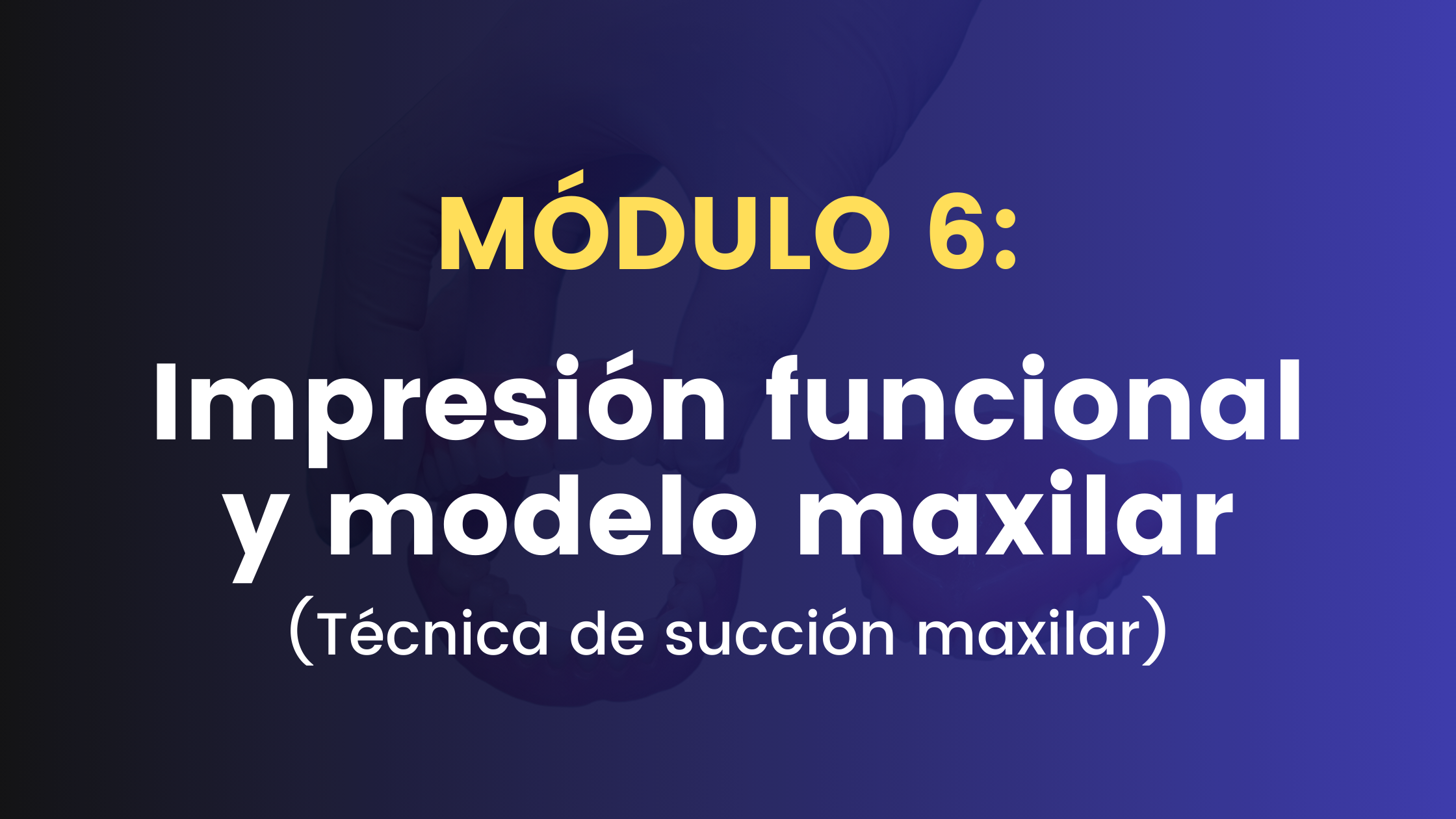 MÓDULO 6:

Impresión funcional y modelo maxilar

(Técnica de succión maxilar)